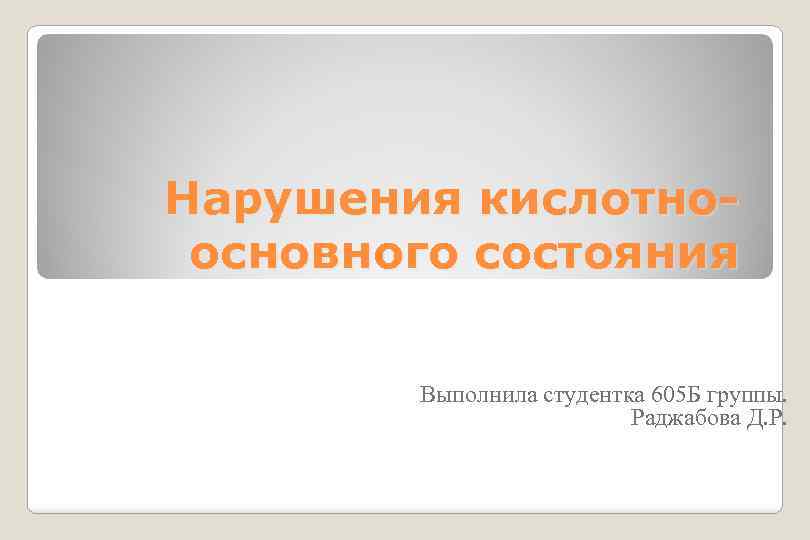 Нарушения кислотно-основного состояния

Выполнила студентка 605Б группы.
Раджабова Д.Р.